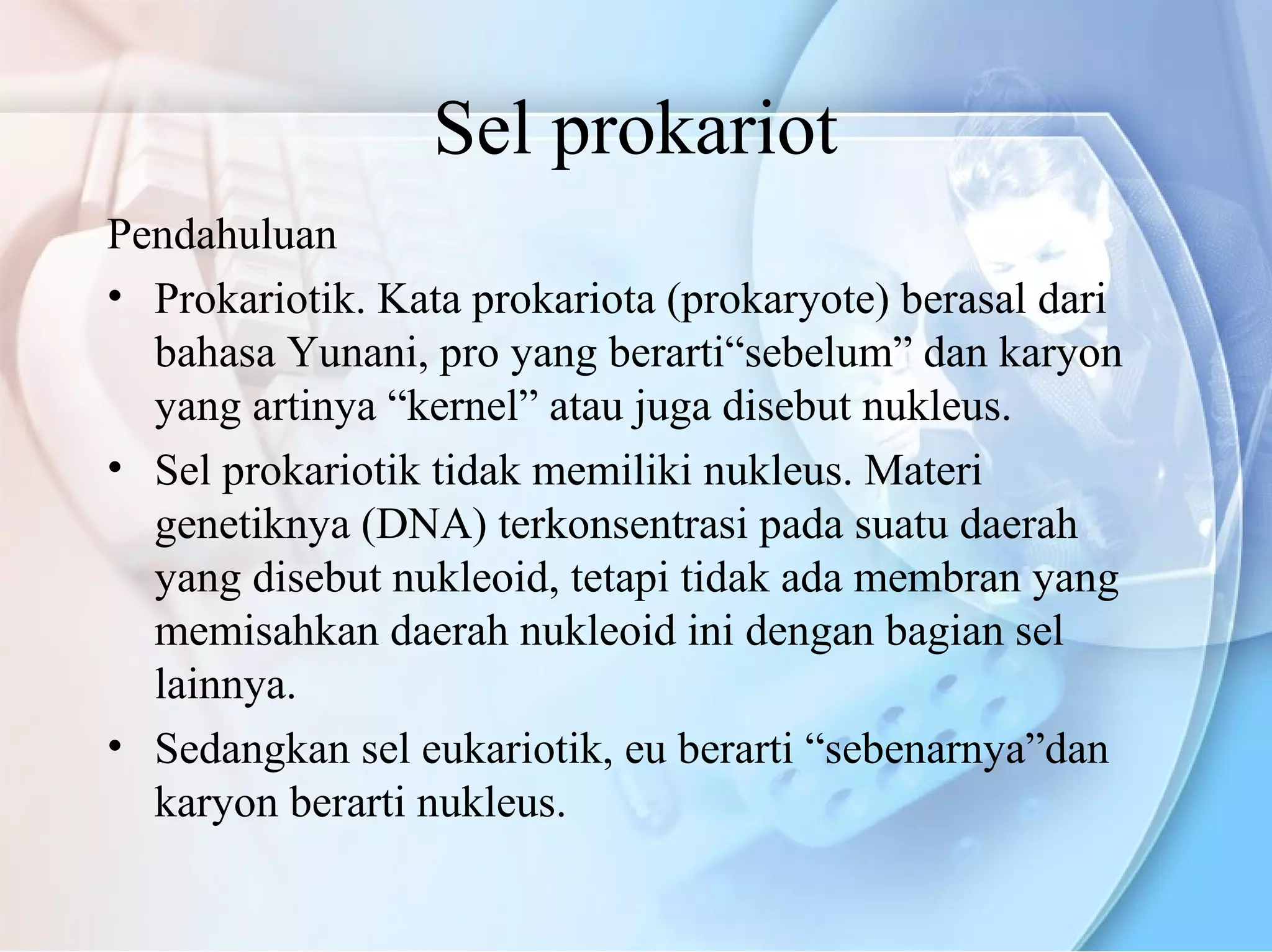 Sel prokariot

Pendahuluan

• Prokariotik. Kata prokariota (prokaryote) berasal dari bahasa Yunani, pro yang berarti“sebelum” dan karyon yang artinya “kernel” atau juga disebut nukleus.

• Sel prokariotik tidak memiliki nukleus. Materi genetiknya (DNA) terkonsentrasi pada suatu daerah yang disebut nukleoid, tetapi tidak ada membran yang memisahkan daerah nukleoid ini dengan bagian sel lainnya.

• Sedangkan sel eukariotik, eu berarti “sebenarnya”dan karyon berarti nukleus.